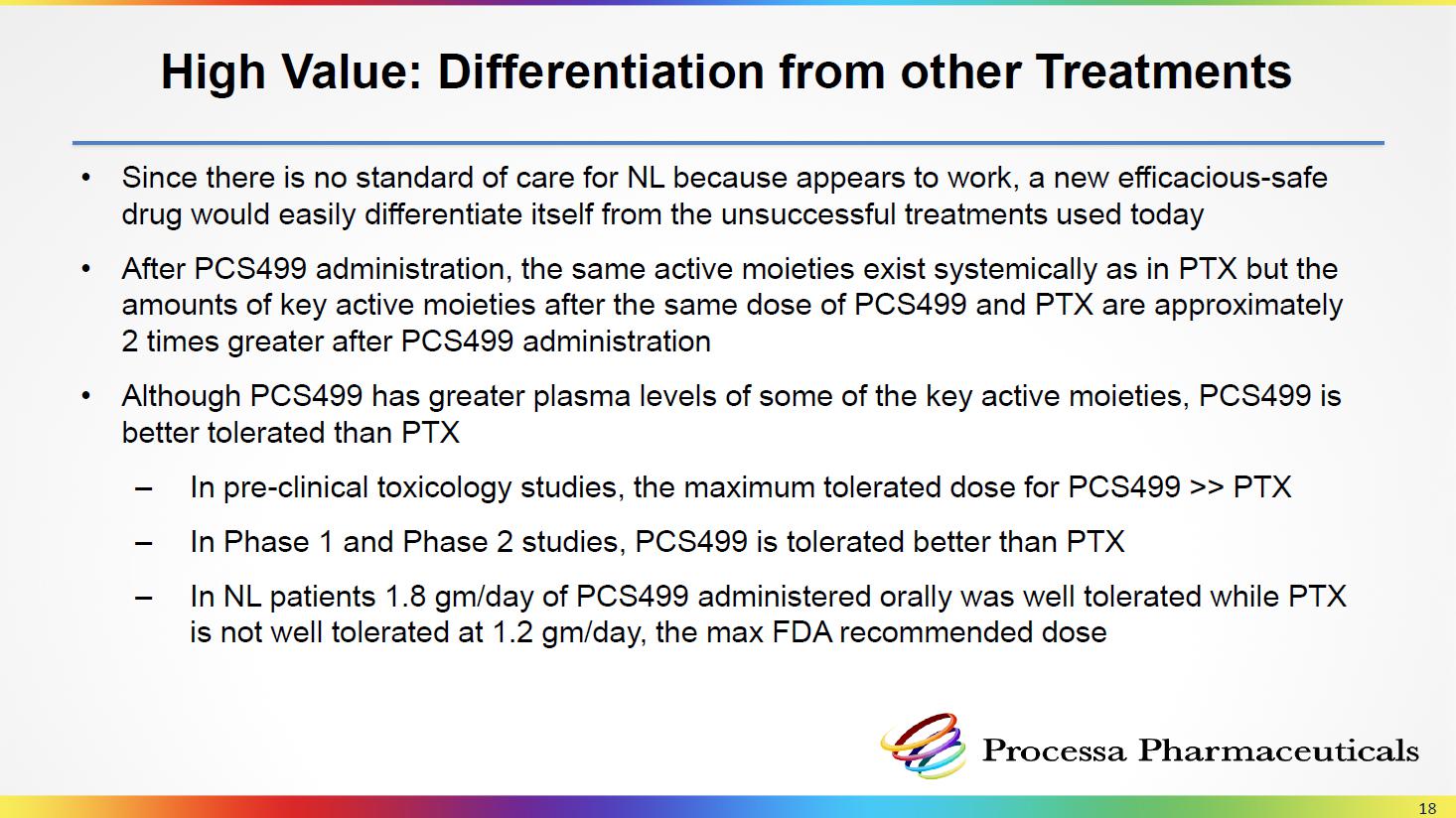 High Value: Differentiation from other Treatments

• Since there is no standard of care for NL because appears to work, a new efficacious-safe drug would easily differentiate itself from the unsuccessful treatments used today

• After PCS499 administration, the same active moieties exist systemically as in PTX but the amounts of key active moieties after the same dose of PCS499 and PTX are approximately 2 times greater after PCS499 administration

• Although PCS499 has greater plasma levels of some of the key active moieties, PCS499 is better tolerated than PTX

– In pre-clinical toxicology studies, the maximum tolerated dose for PCS499 >> PTX

– In Phase 1 and Phase 2 studies, PCS499 is tolerated better than PTX

– In NL patients 1.8 gm/day of PCS499 administered orally was well tolerated while PTX is not well tolerated at 1.2 gm/day, the max FDA recommended dose

Processa Pharmaceuticals

18